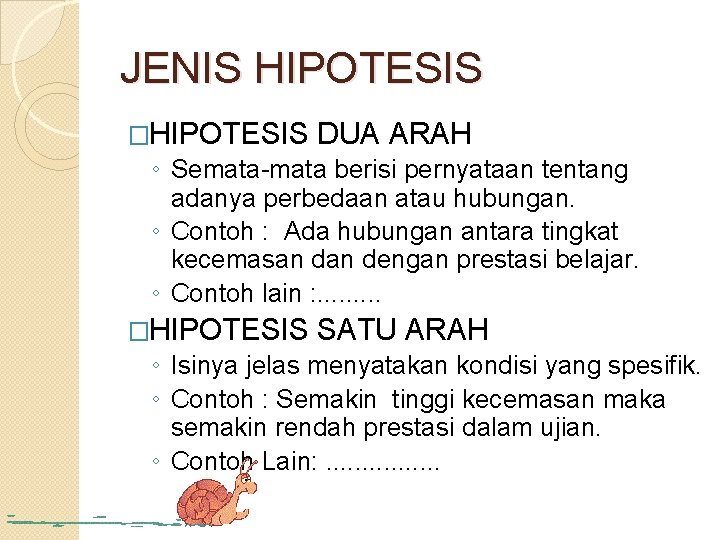 JENIS HIPOTESIS

□HIPOTESIS DUA ARAH

◦ Semata-mata berisi pernyataan tentang adanya perbedaan atau hubungan.

◦ Contoh : Ada hubungan antara tingkat kecemasan dan dengan prestasi belajar.

◦ Contoh lain :.........

□HIPOTESIS SATU ARAH

◦ Isinya jelas menyatakan kondisi yang spesifik.

◦ Contoh : Semakin tinggi kecemasan maka semakin rendah prestasi dalam ujian.

◦ Contoh Lain: ................